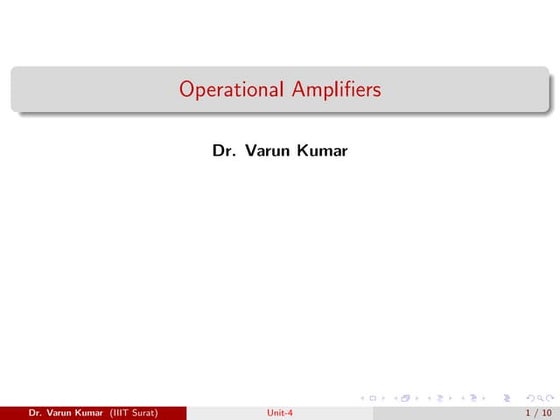 Operational Amplifiers

Dr. Varun Kumar

Dr. Varun Kumar (IIIT Surat) Unit-4 1 / 10